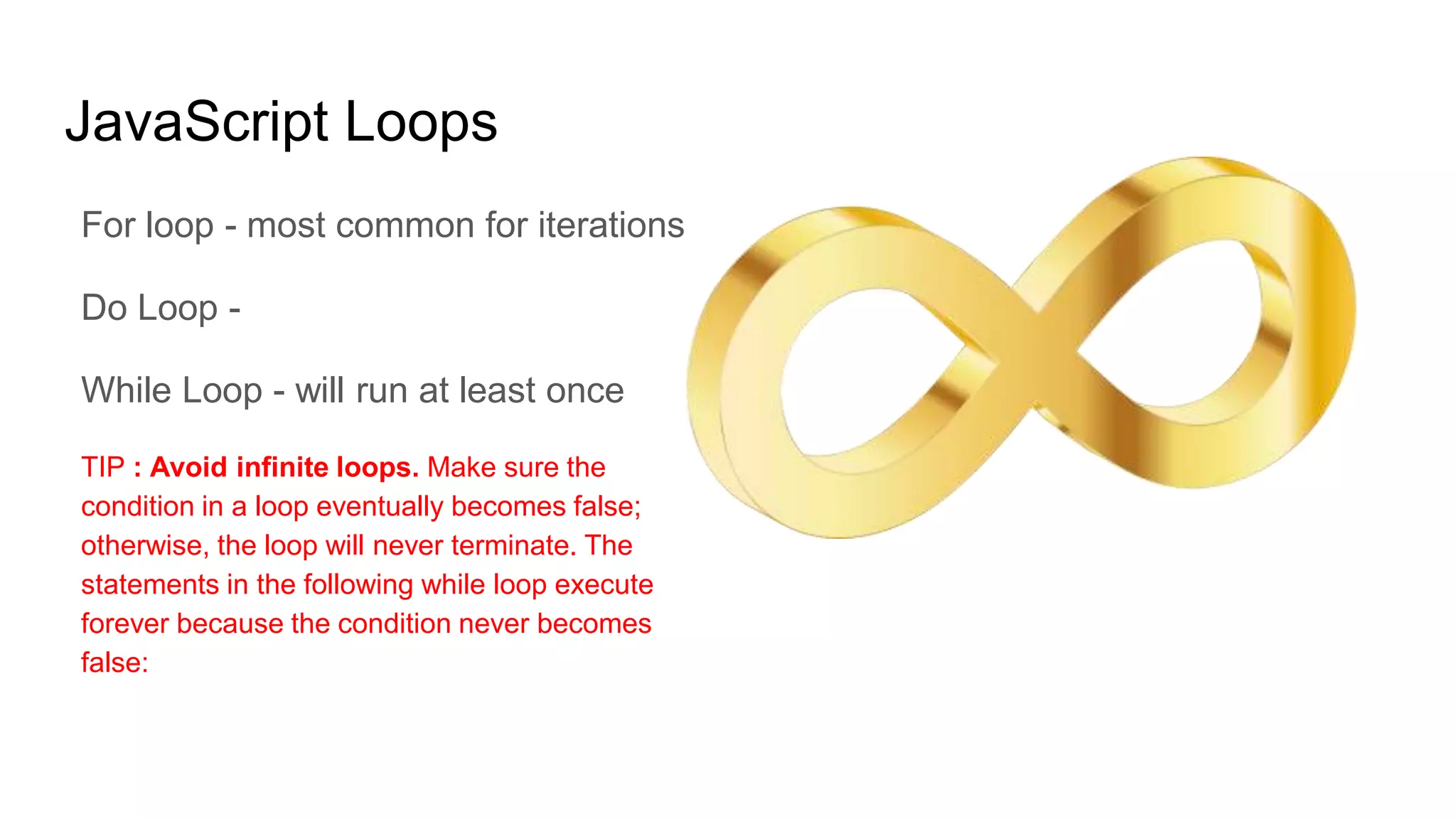 JavaScript Loops

For loop - most common for iterations

Do Loop -

While Loop - will run at least once

TIP : Avoid infinite loops. Make sure the condition in a loop eventually becomes false; otherwise, the loop will never terminate. The statements in the following while loop execute forever because the condition never becomes false: